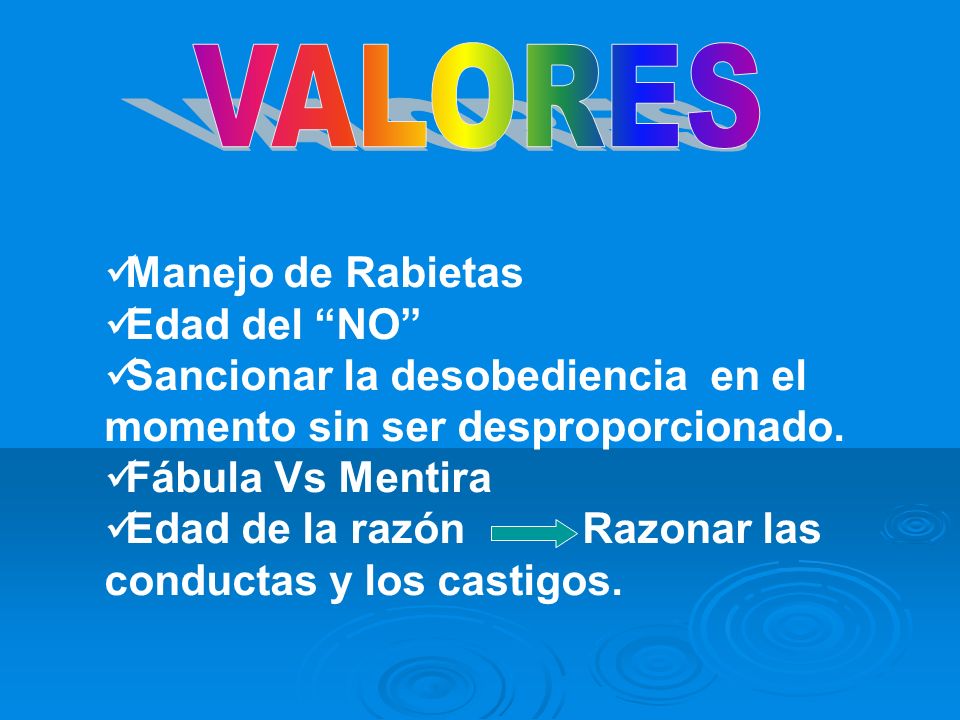 VALORES

✓Manejo de Rabietas
✓Edad del “NO”
✓Sancionar la desobediencia en el momento sin ser desproporcionado.
✓Fábula Vs Mentira
✓Edad de la razón → Razonar las conductas y los castigos.